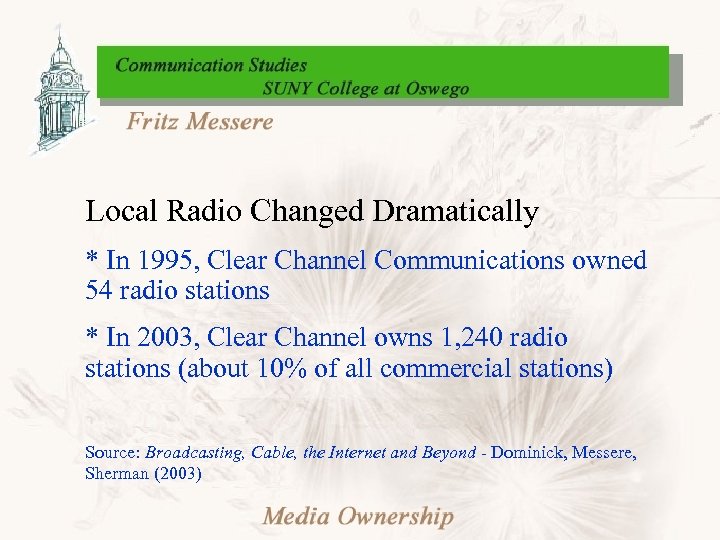 Communication Studies
SUNY College at Oswego

Fritz Messere

Local Radio Changed Dramatically

* In 1995, Clear Channel Communications owned 54 radio stations

* In 2003, Clear Channel owns 1,240 radio stations (about 10% of all commercial stations)

Source: Broadcasting, Cable, the Internet and Beyond - Dominick, Messere, Sherman (2003)

Media Ownership